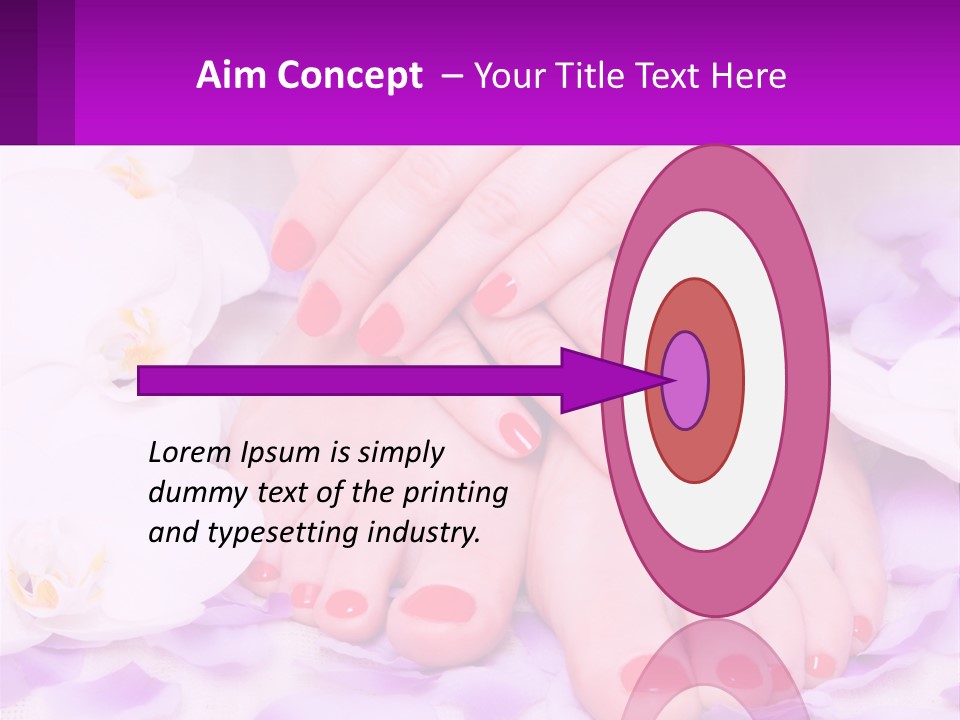 Aim Concept – Your Title Text Here

Lorem Ipsum is simply dummy text of the printing and typesetting industry.